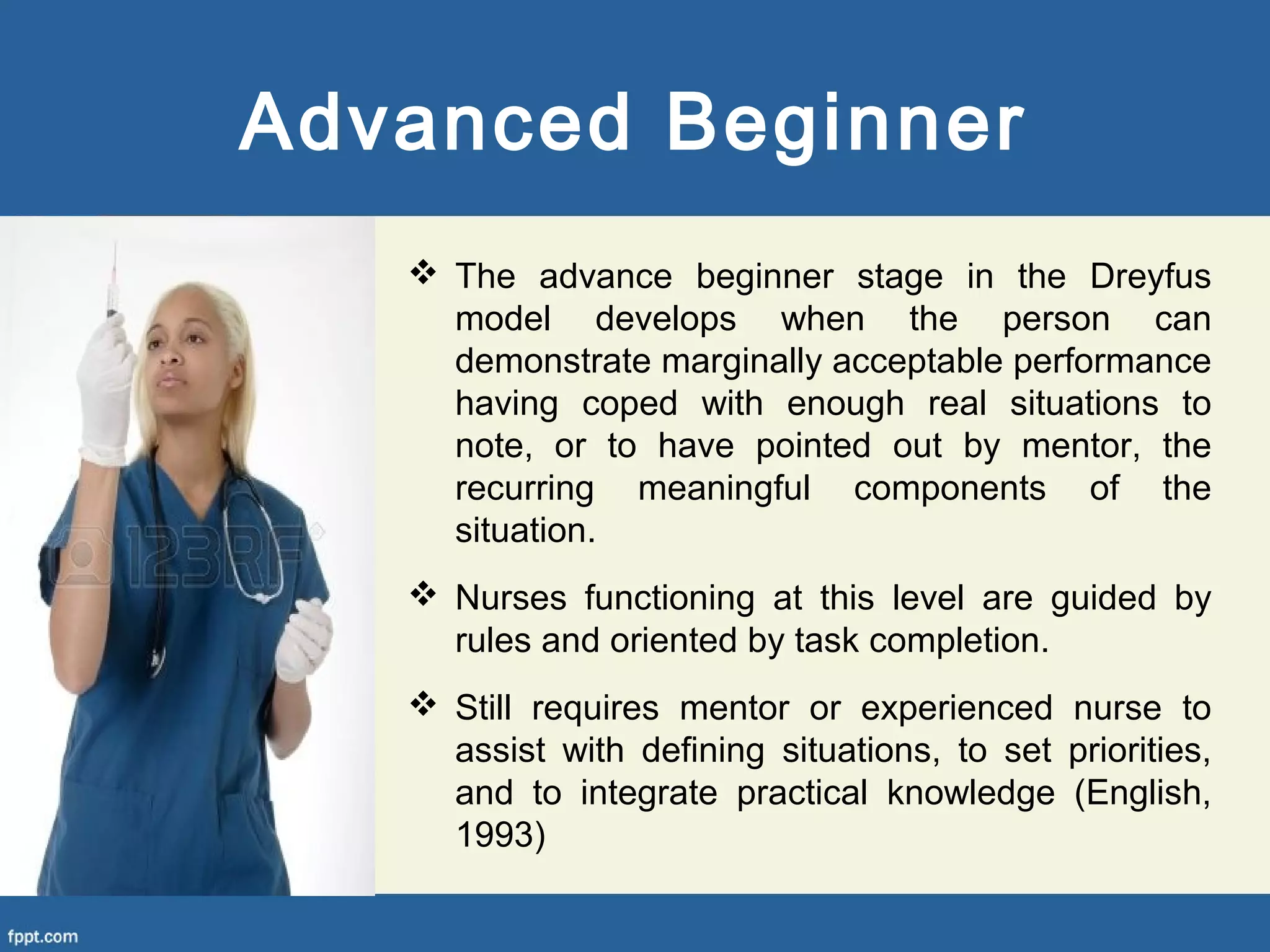 Advanced Beginner

123RF

❖ The advance beginner stage in the Dreyfus model develops when the person can demonstrate marginally acceptable performance having coped with enough real situations to note, or to have pointed out by mentor, the recurring meaningful components of the situation.

❖ Nurses functioning at this level are guided by rules and oriented by task completion.

❖ Still requires mentor or experienced nurse to assist with defining situations, to set priorities, and to integrate practical knowledge (English, 1993)

fppt.com